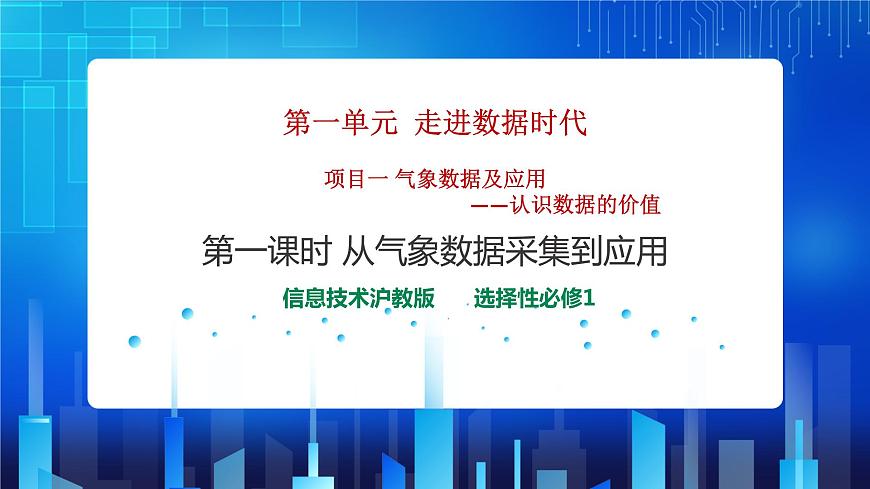 第一单元 走进数据时代

项目一 气象数据及应用
——认识数据的价值

第一课时 从气象数据采集到应用

信息技术沪教版 选择性必修1